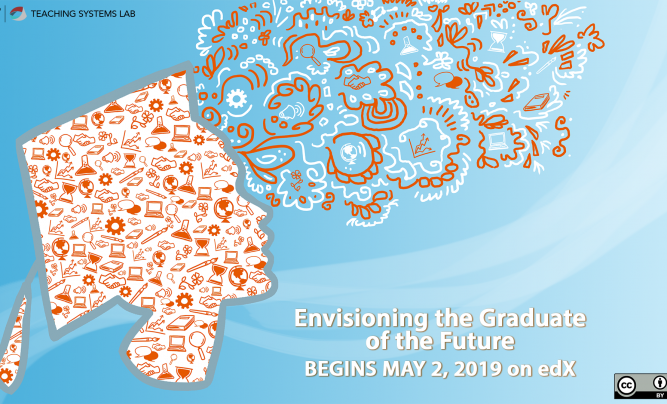 TEACHING SYSTEMS LAB

Envisioning the Graduate of the Future

BEGINS MAY 2, 2019 on edX

cc BY